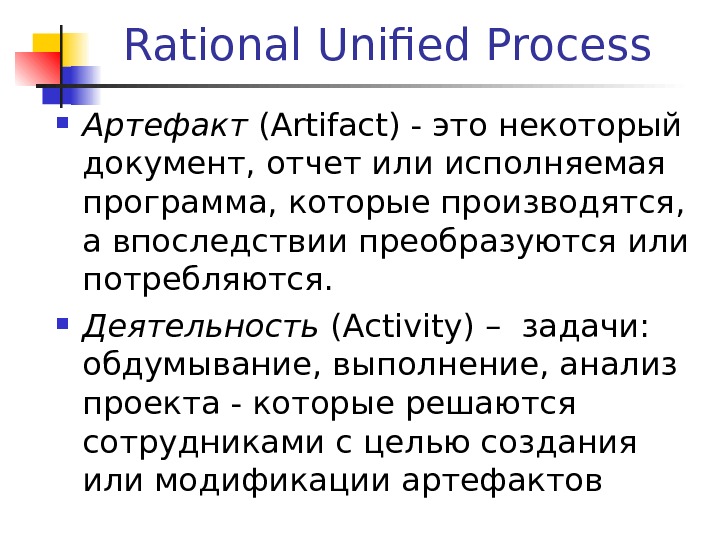 Rational Unified Process

Артефакт (Artifact) - это некоторый документ, отчет или исполняемая программа, которые производятся, а впоследствии преобразуются или потребляются.

Деятельность (Activity) – задачи: обдумывание, выполнение, анализ проекта - которые решаются сотрудниками с целью создания или модификации артефактов